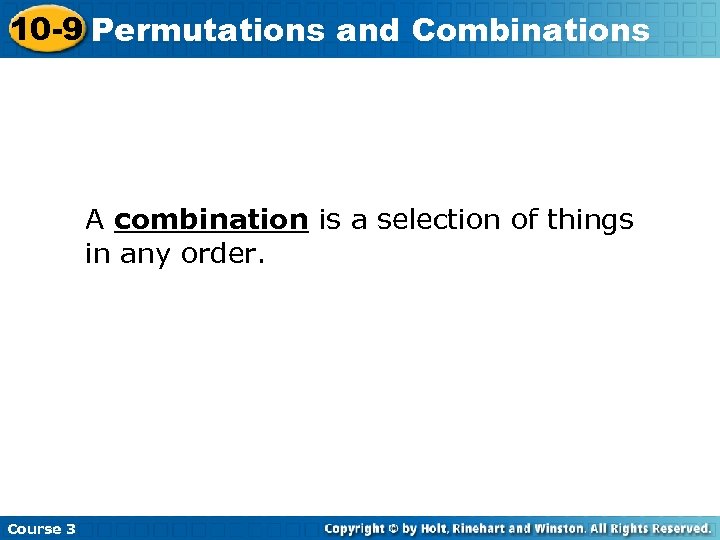 10-9 Permutations and Combinations

A combination is a selection of things in any order.

Course 3

Copyright © by Holt, Rinehart and Winston. All Rights Reserved.